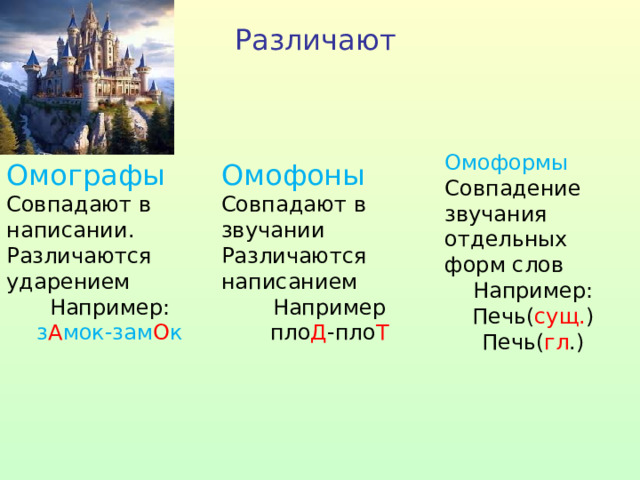 Различают

Омографы
Совпадают в написании. Различаются ударением
Например:
зАмок-замОк

Омофоны
Совпадают в звучании
Различаются написанием
Например
плоД-плоТ

Омоформы
Совпадение звучания отдельных форм слов
Например:
Печь(сущ.)
Печь(гл.)